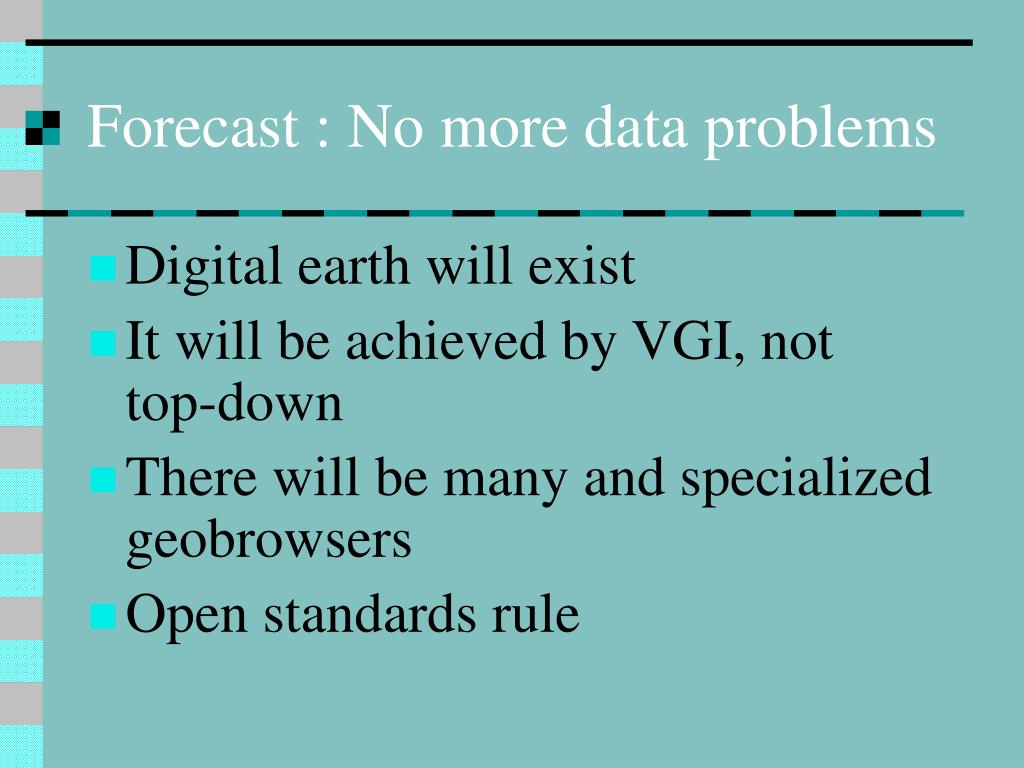 Forecast : No more data problems

Digital earth will exist

It will be achieved by VGI, not top-down

There will be many and specialized geobrowsers

Open standards rule